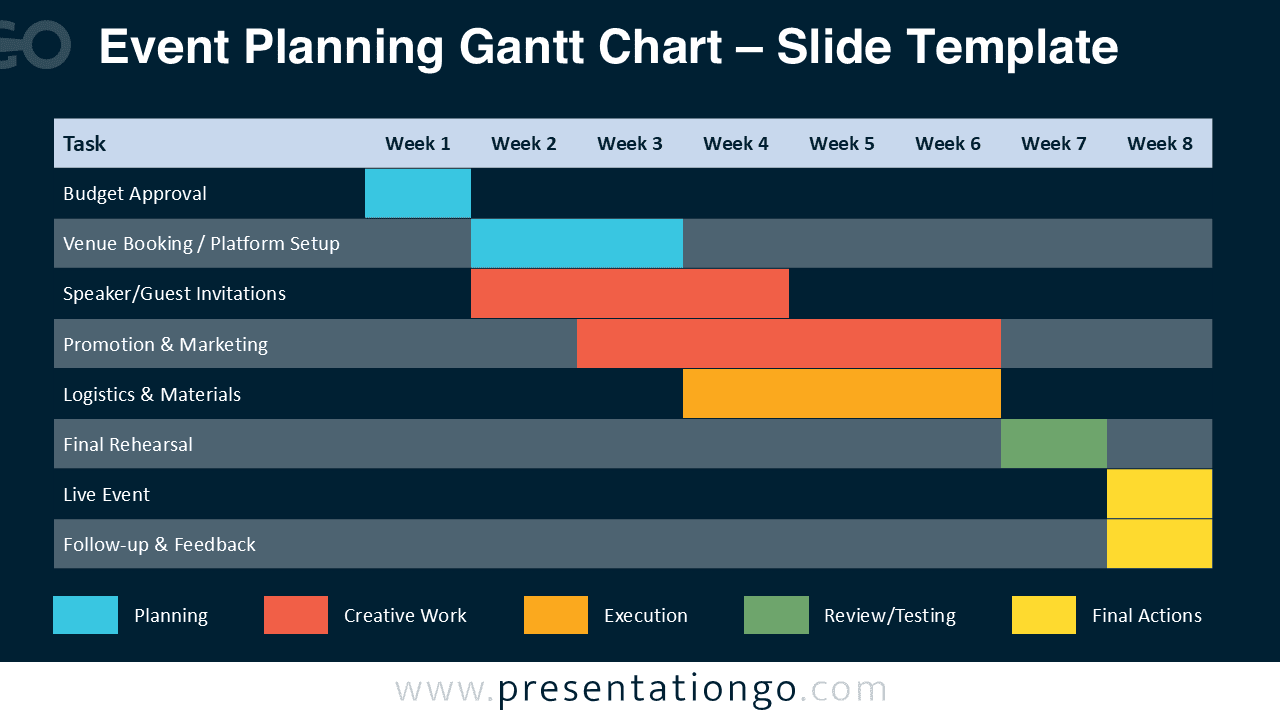 GO Event Planning Gantt Chart – Slide Template

| Task | Week 1 | Week 2 | Week 3 | Week 4 | Week 5 | Week 6 | Week 7 | Week 8 |
|---|---|---|---|---|---|---|---|---|
| Budget Approval | | | | | | | | |
| Venue Booking / Platform Setup | | | | | | | | |
| Speaker/Guest Invitations | | | | | | | | |
| Promotion & Marketing | | | | | | | | |
| Logistics & Materials | | | | | | | | |
| Final Rehearsal | | | | | | | | |
| Live Event | | | | | | | | |
| Follow-up & Feedback | | | | | | | | |

Planning
Creative Work
Execution
Review/Testing
Final Actions

www.presentationgo.com